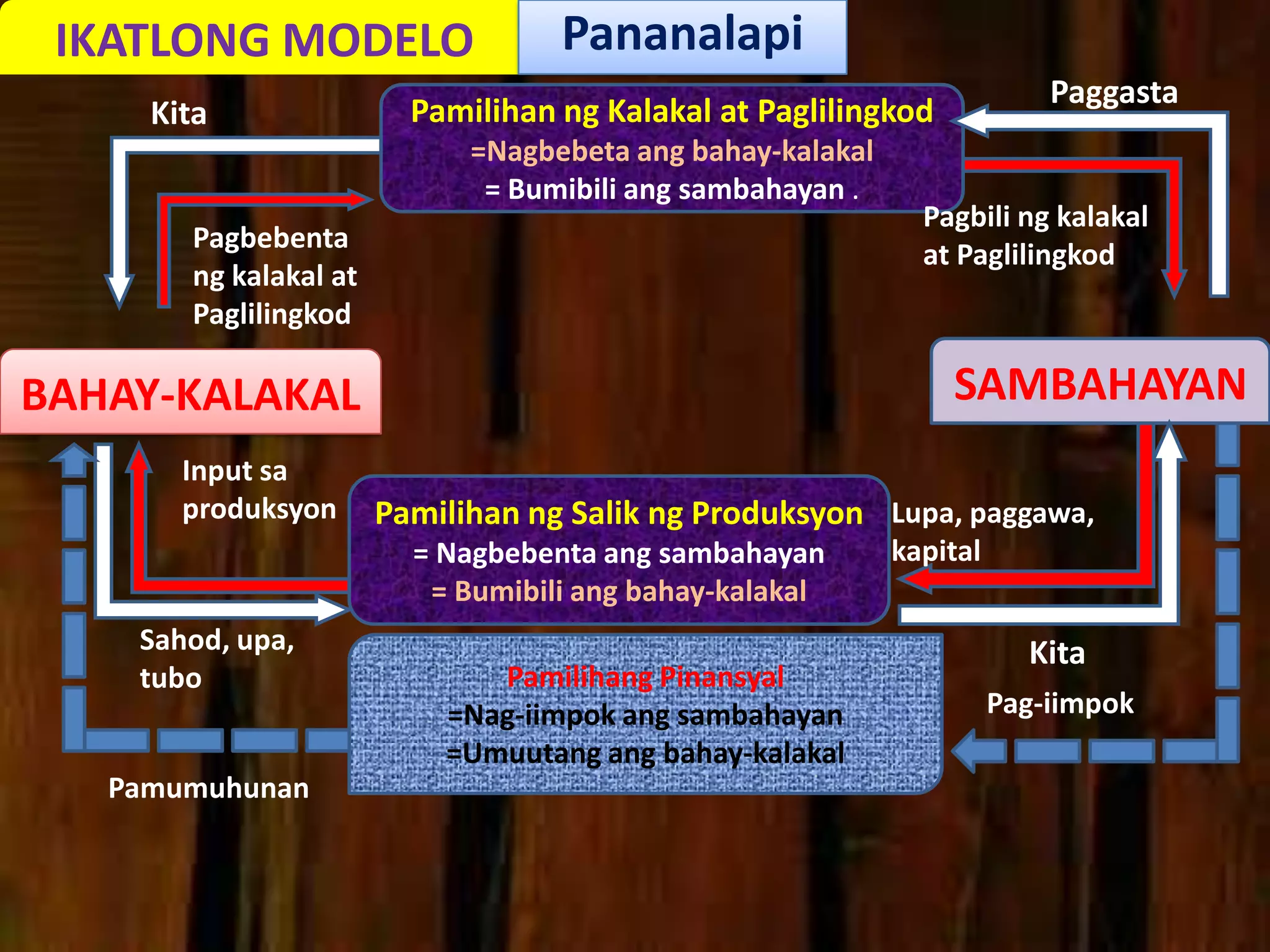 IKATLONG MODELO

Pananalapi

Kita

Pamilihan ng Kalakal at Paglilingkod
=Nagbebeta ang bahay-kalakal
= Bumibili ang sambahayan .

Paggasta

Pagbebenta ng kalakal at Paglilingkod

Pagbili ng kalakal at Paglilingkod

BAHAY-KALAKAL

SAMBAHAYAN

Input sa produksyon

Pamilihan ng Salik ng Produksyon
= Nagbebenta ang sambahayan
= Bumibili ang bahay-kalakal

Lupa, paggawa, kapital

Sahod, upa, tubo

Kita

Pamilihang Pinansyal
=Nag-iimpok ang sambahayan
=Umuutang ang bahay-kalakal

Pag-iimpok

Pamumuhunan